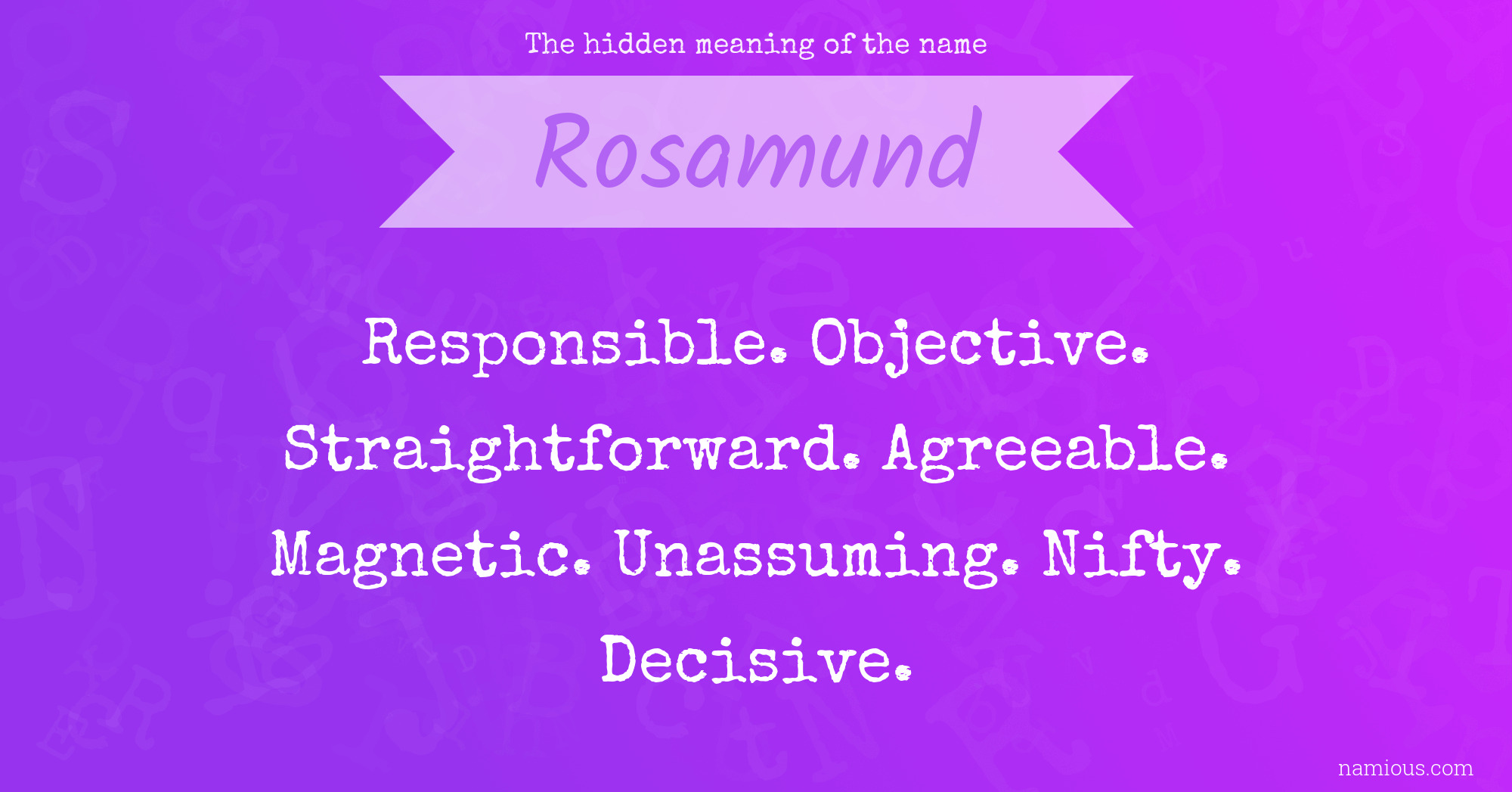 The hidden meaning of the name

Rosamund

Responsible. Objective. Straightforward. Agreeable. Magnetic. Unassuming. Nifty. Decisive.

namious.com